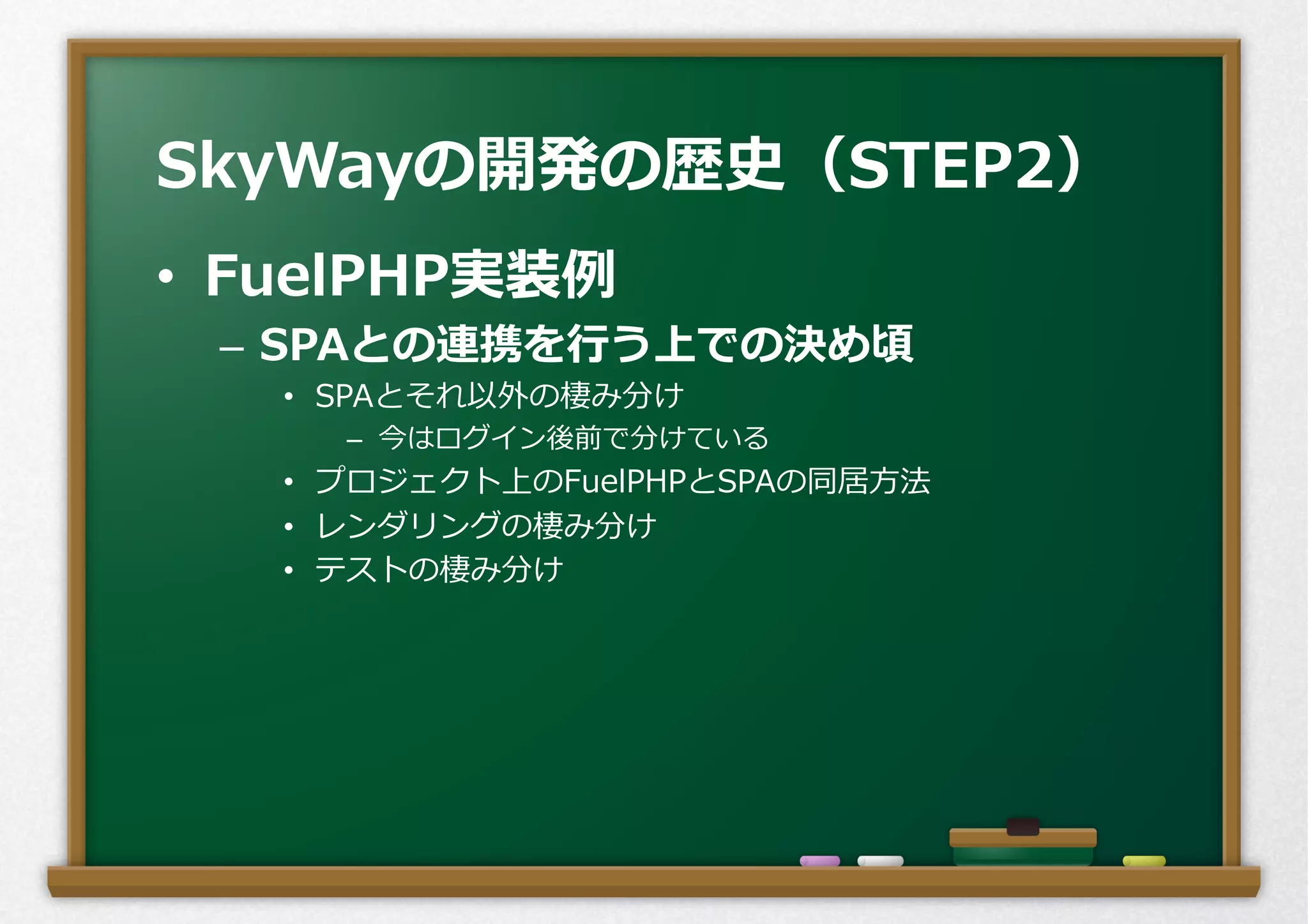 SkyWayの開発の歴史（STEP2）

• FuelPHP実装例
– SPAとの連携を行う上での決め頃
• SPAとそれ以外の棲み分け
– 今はログイン後前で分けている
• プロジェクト上のFuelPHPとSPAの同居方法
• レンダリングの棲み分け
• テストの棲み分け